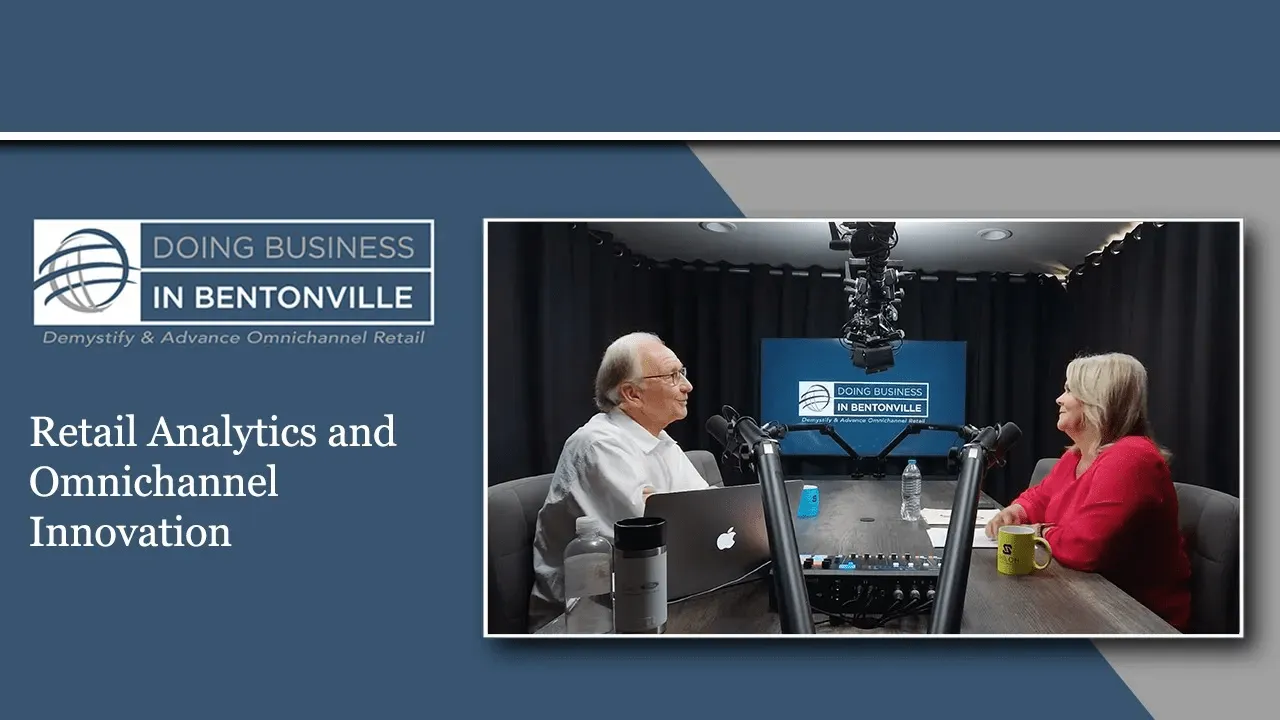 DOING BUSINESS
IN BENTONVILLE
Demystify & Advance Omnichannel Retail

Retail Analytics and Omnichannel Innovation

DOING BUSINESS
IN BENTONVILLE
Demystify & Advance Omnichannel Retail